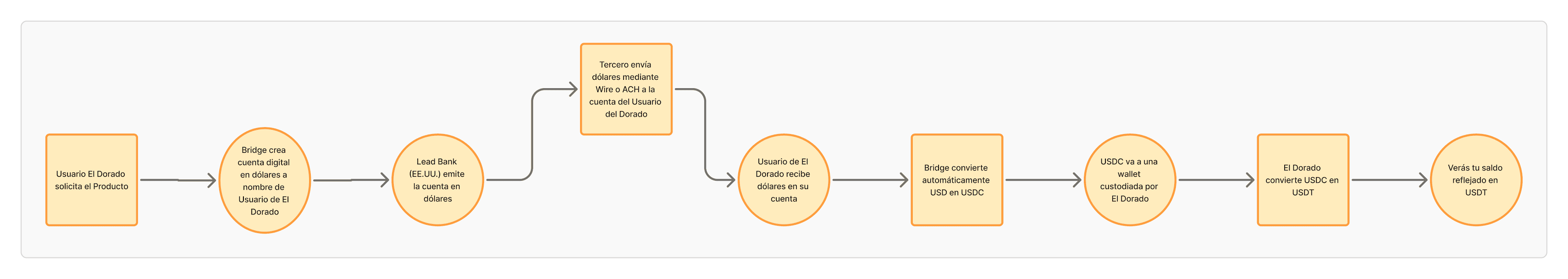 Usuario El Dorado solicita el Producto

Bridge crea cuenta digital en dólares a nombre de Usuario de El Dorado

Lead Bank (EE.UU.) emite la cuenta en dólares

Tercero envía dólares mediante Wire o ACH a la cuenta del Usuario del Dorado

Usuario de El Dorado recibe dólares en su cuenta

Bridge convierte automáticamente USD en USDC

USDC va a una wallet custodiada por El Dorado

El Dorado convierte USDC en USDT

Verás tu saldo reflejado en USDT